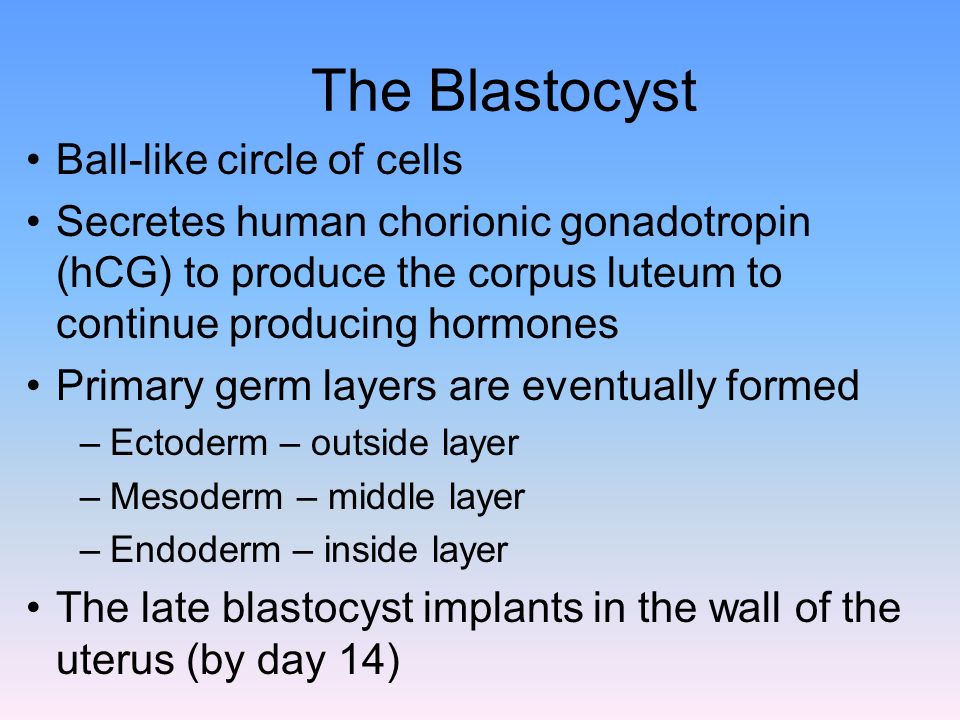 The Blastocyst

• Ball-like circle of cells

• Secretes human chorionic gonadotropin (hCG) to produce the corpus luteum to continue producing hormones

• Primary germ layers are eventually formed

– Ectoderm – outside layer

– Mesoderm – middle layer

– Endoderm – inside layer

• The late blastocyst implants in the wall of the uterus (by day 14)